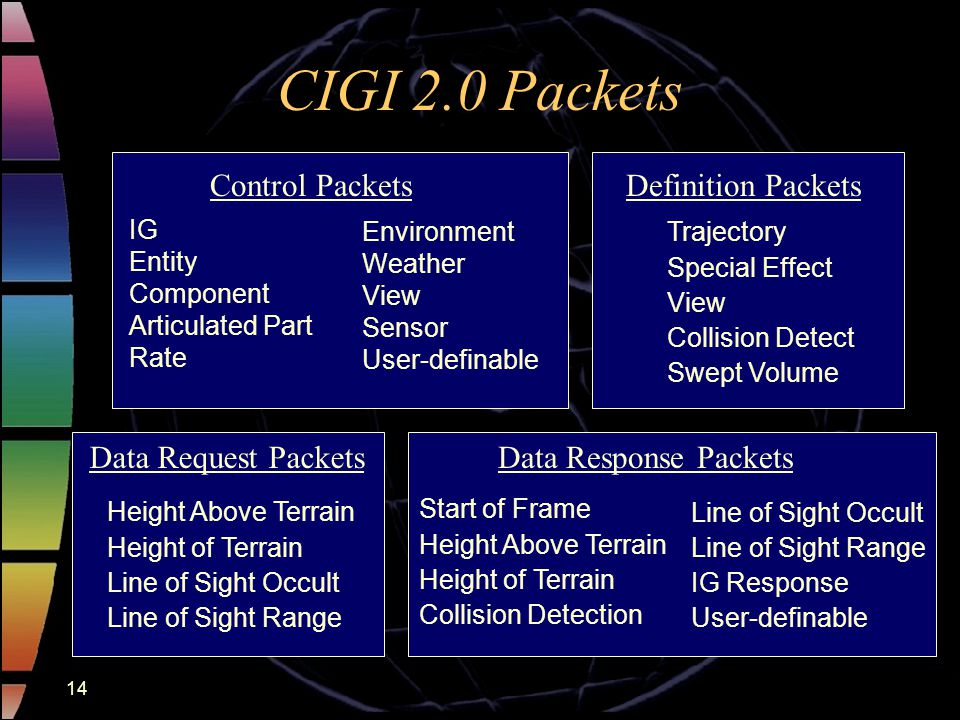 CIGI 2.0 Packets

Control Packets

IG
Entity
Component
Articulated Part
Rate

Environment
Weather
View
Sensor
User-definable

Definition Packets

Trajectory
Special Effect
View
Collision Detect
Swept Volume

Data Request Packets

Height Above Terrain
Height of Terrain
Line of Sight Occult
Line of Sight Range

Data Response Packets

Start of Frame
Height Above Terrain
Height of Terrain
Collision Detection

Line of Sight Occult
Line of Sight Range
IG Response
User-definable

14